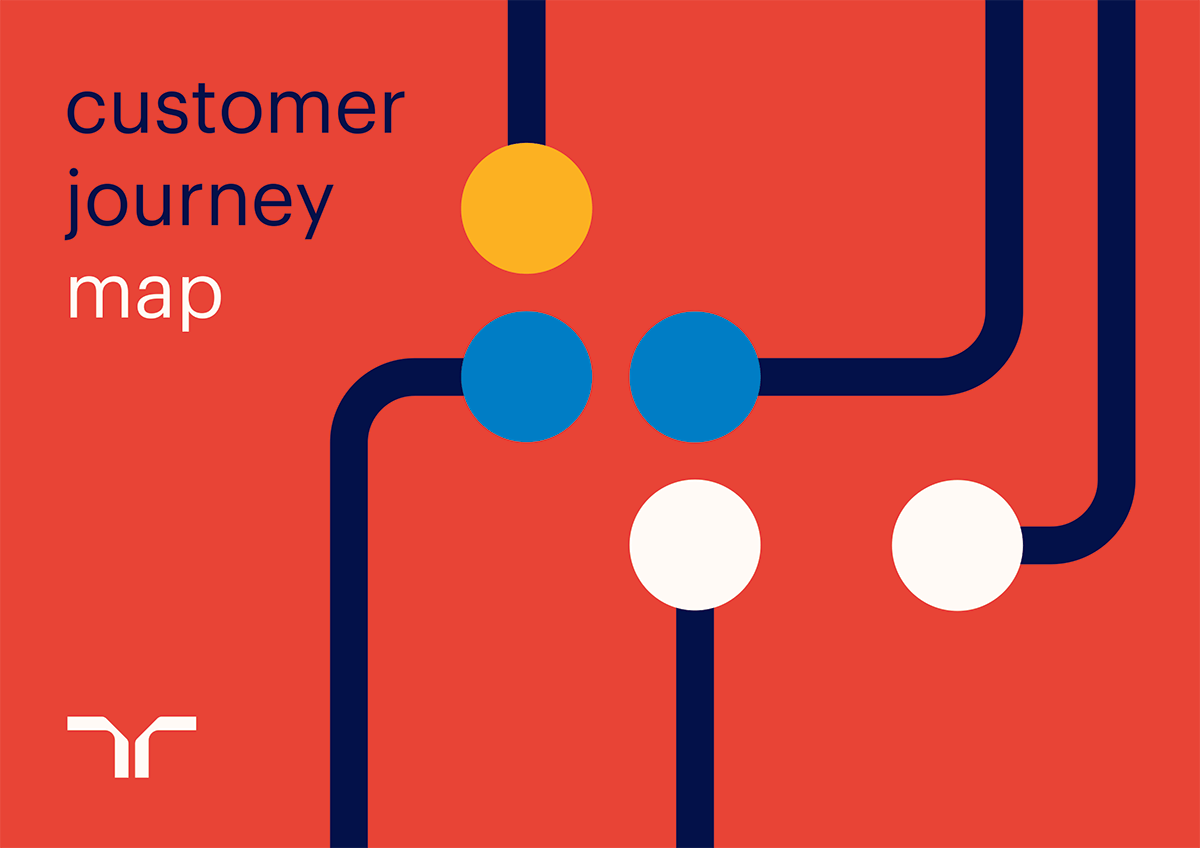 customer
journey
map